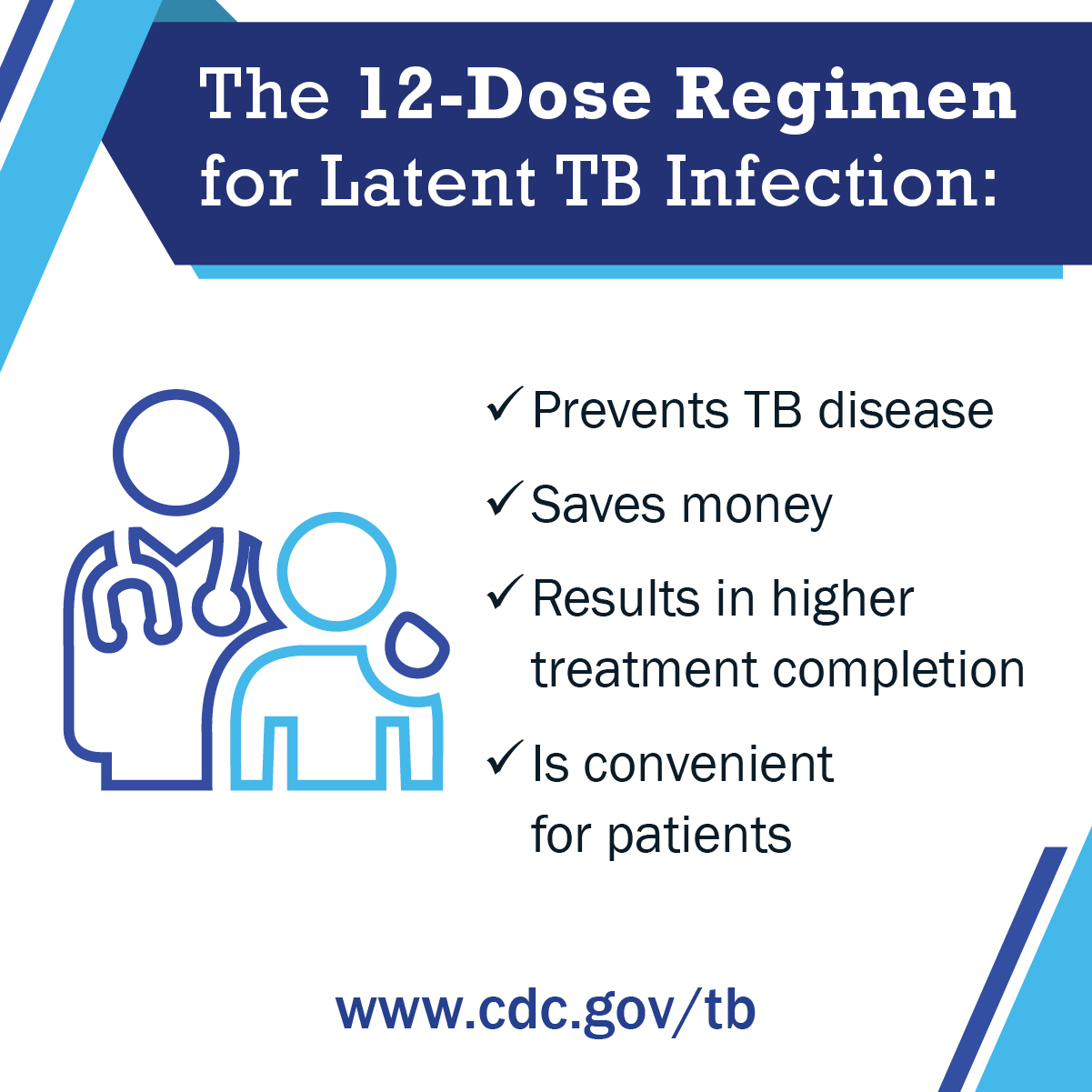 The 12-Dose Regimen for Latent TB Infection:

✓ Prevents TB disease

✓ Saves money

✓ Results in higher treatment completion

✓ Is convenient for patients

www.cdc.gov/tb